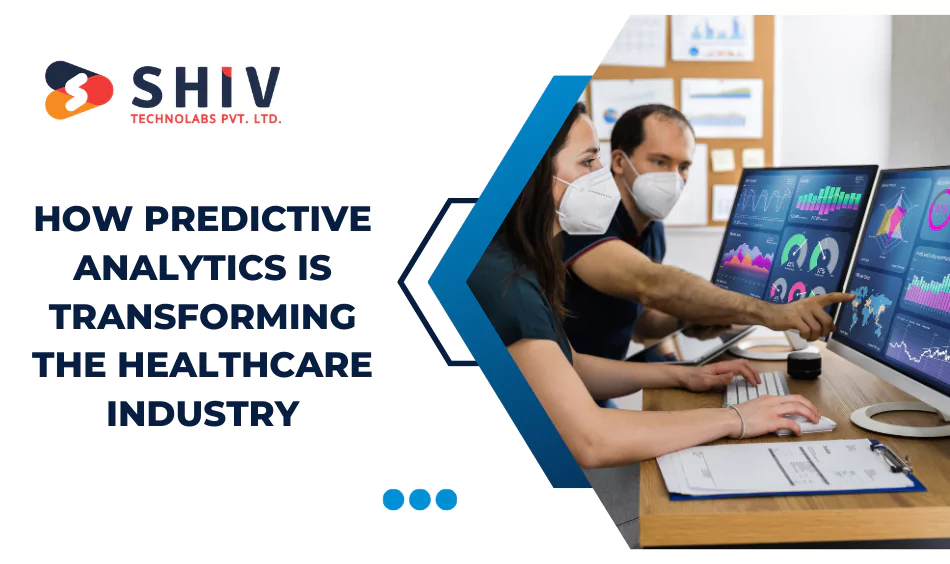 SHIV
TECHNOLABS PVT. LTD.

HOW PREDICTIVE ANALYTICS IS TRANSFORMING THE HEALTHCARE INDUSTRY